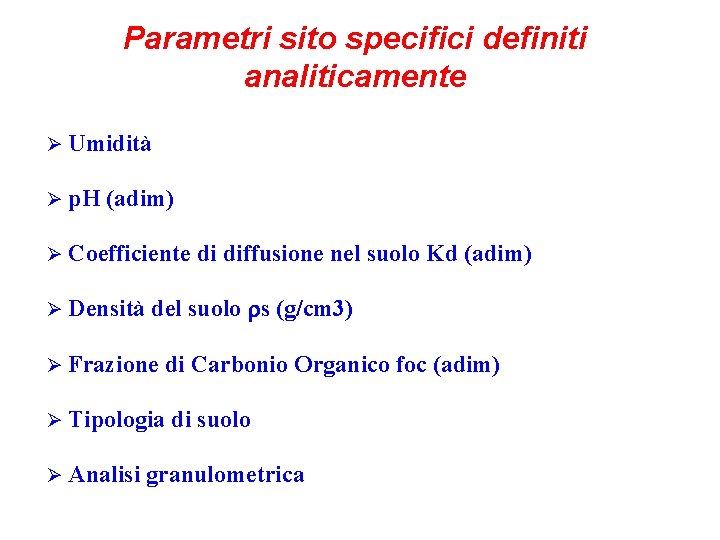 Parametri sito specifici definiti analiticamente

➢ Umidità

➢ pH (adim)

➢ Coefficiente di diffusione nel suolo Kd (adim)

➢ Densità del suolo ρs (g/cm3)

➢ Frazione di Carbonio Organico foc (adim)

➢ Tipologia di suolo

➢ Analisi granulometrica